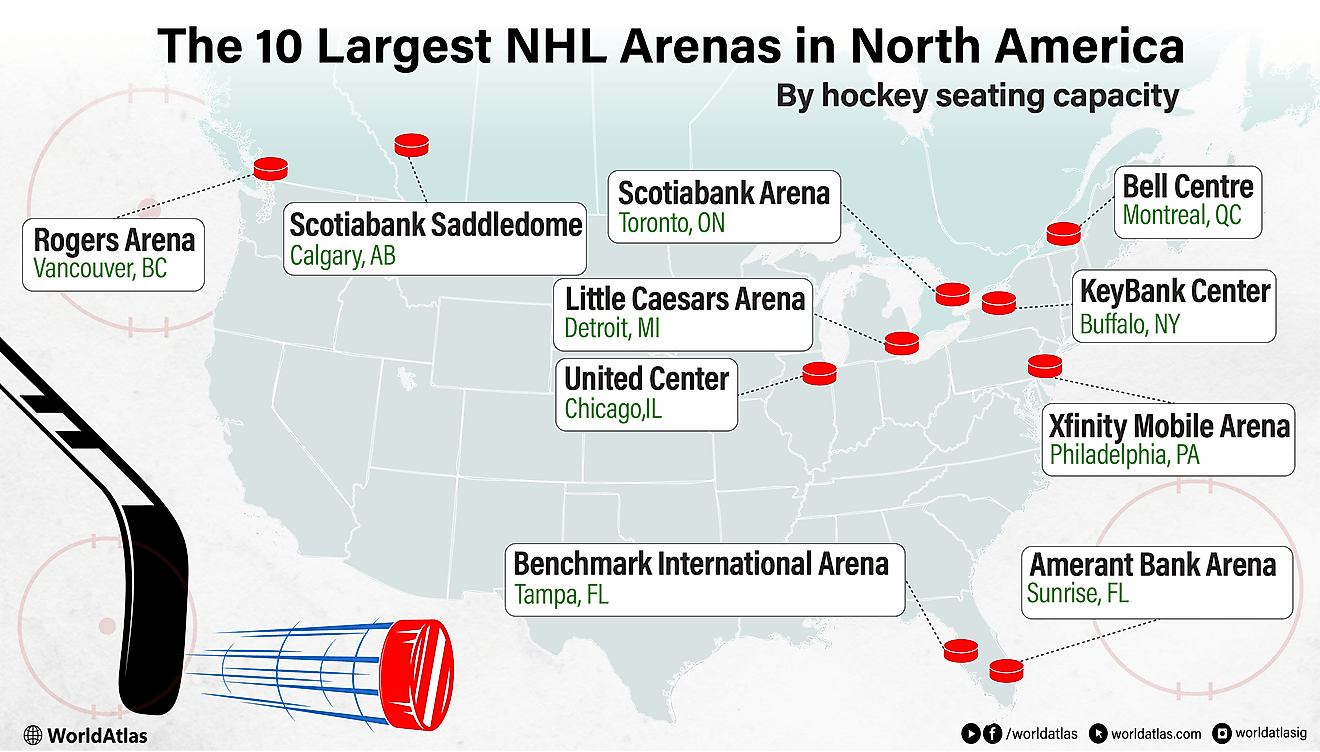 The 10 Largest NHL Arenas in North America

By hockey seating capacity

Rogers Arena
Vancouver, BC

Scotiabank Saddledome
Calgary, AB

Scotiabank Arena
Toronto, ON

Bell Centre
Montreal, QC

Little Caesars Arena
Detroit, MI

KeyBank Center
Buffalo, NY

United Center
Chicago,IL

Xfinity Mobile Arena
Philadelphia, PA

Benchmark International Arena
Tampa, FL

Amerant Bank Arena
Sunrise, FL

WorldAtlas

/worldatlas worldatlas.com worldatlasig